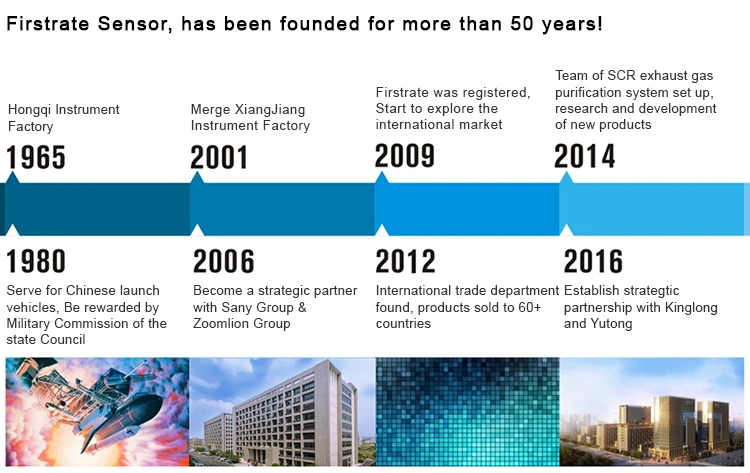 Firstrate Sensor, has been founded for more than 50 years!

Hongqi Instrument Factory

1965

Merge XiangJiang Instrument Factory

2001

Firstrate was registered, Start to explore the international market

2009

Team of SCR exhaust gas purification system set up, research and development of new products

2014

1980

Serve for Chinese launch vehicles, Be rewarded by Military Commission of the state Council

2006

Become a strategic partner with Sany Group & Zoomlion Group

2012

International trade department found, products sold to 60+ countries

2016

Establish strategtic partnership with Kinglong and Yutong